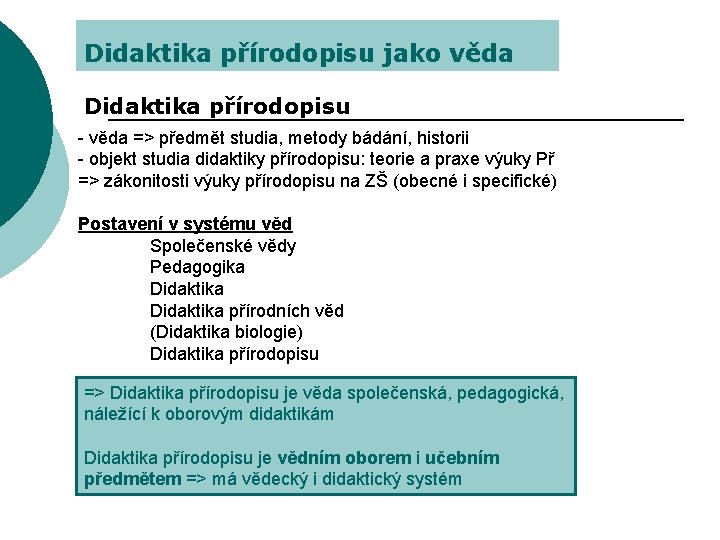 Didaktika přírodopisu jako věda

Didaktika přírodopisu

- věda => předmět studia, metody bádání, historii
- objekt studia didaktiky přírodopisu: teorie a praxe výuky Př
=> zákonitosti výuky přírodopisu na ZŠ (obecné i specifické)

Postavení v systému věd
Společenské vědy
Pedagogika
Didaktika
Didaktika přírodních věd
(Didaktika biologie)
Didaktika přírodopisu

=> Didaktika přírodopisu je věda společenská, pedagogická, náležící k oborovým didaktikám

Didaktika přírodopisu je vědním oborem i učebním předmětem => má vědecký i didaktický systém